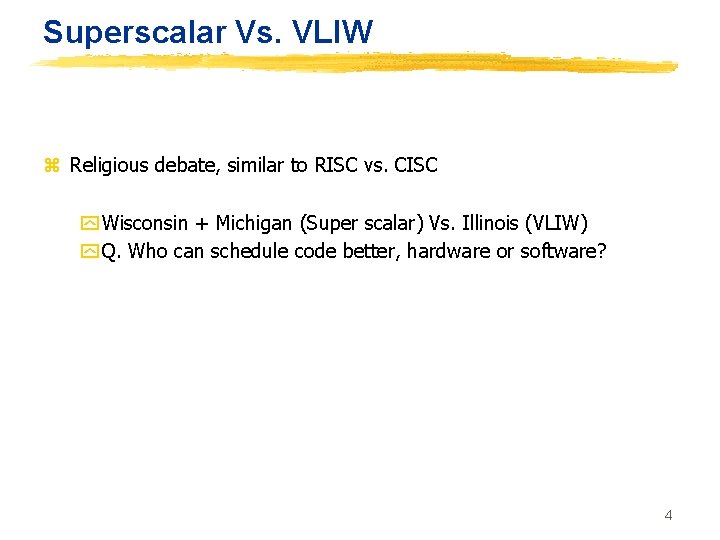 Superscalar Vs. VLIW

Religious debate, similar to RISC vs. CISC

Wisconsin + Michigan (Super scalar) Vs. Illinois (VLIW)
Q. Who can schedule code better, hardware or software?

4